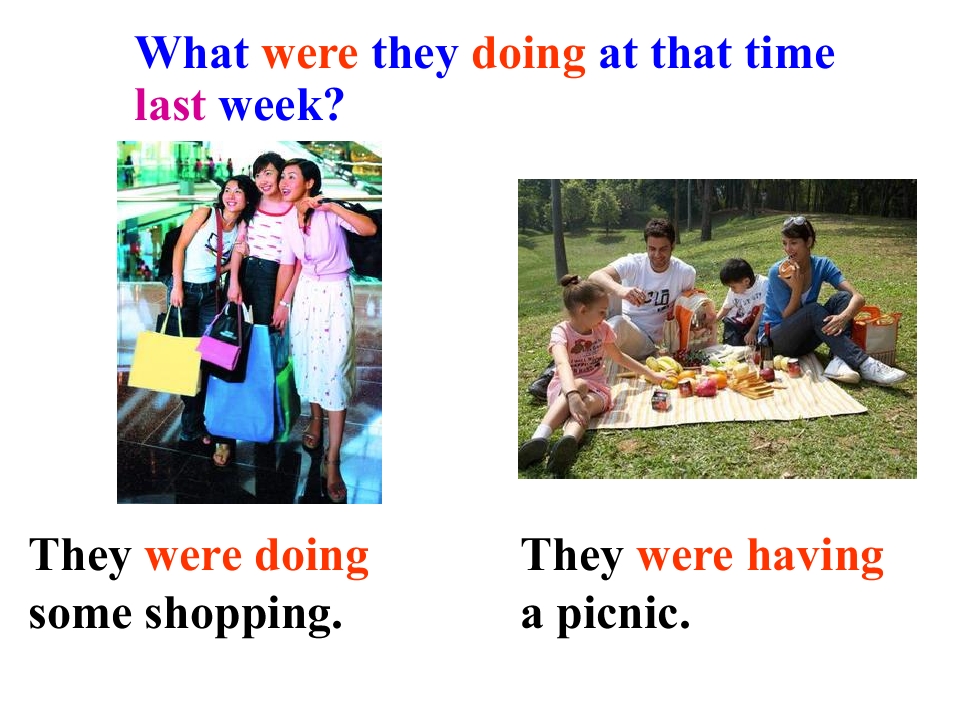 What were they doing at that time last week?

They were doing some shopping.

They were having a picnic.